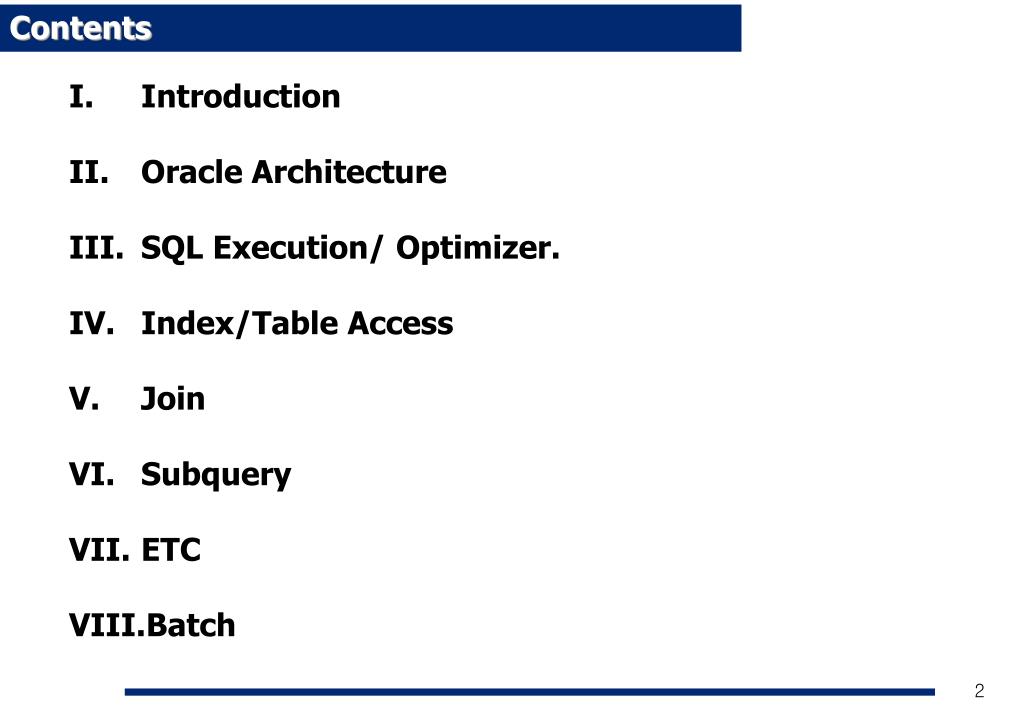 Contents

I. Introduction

II. Oracle Architecture

III. SQL Execution/ Optimizer.

IV. Index/Table Access

V. Join

VI. Subquery

VII. ETC

VIII.Batch

2